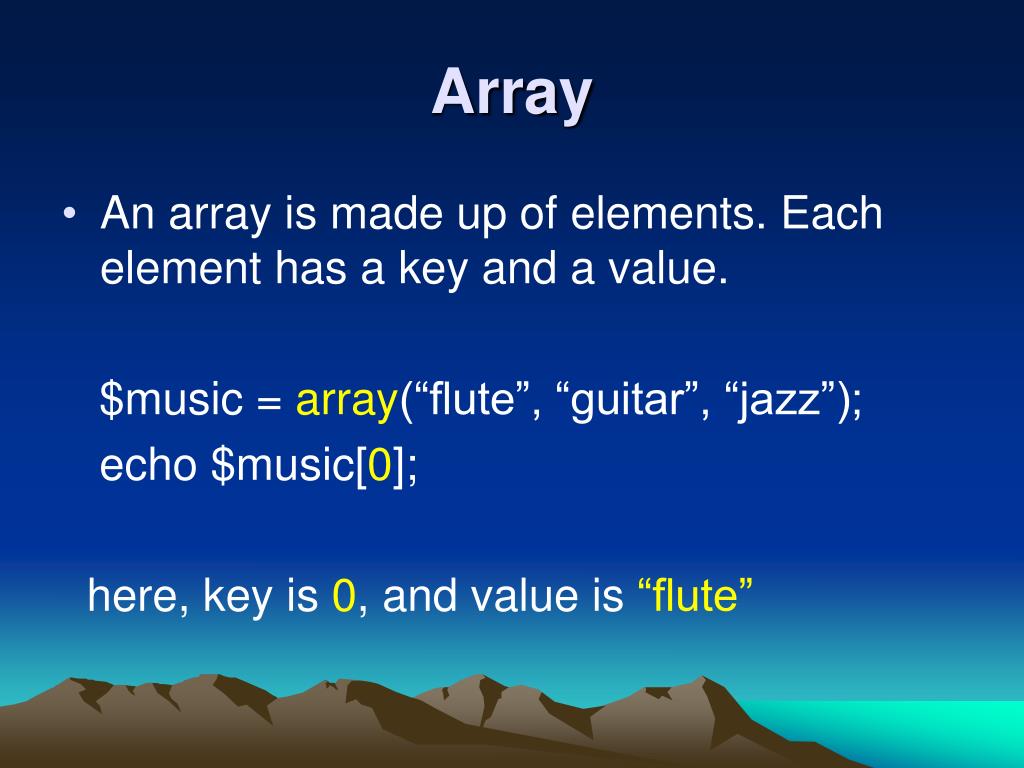 Array

• An array is made up of elements. Each element has a key and a value.

$music = array(“flute”, “guitar”, “jazz”);
echo $music[0];

here, key is 0, and value is “flute”